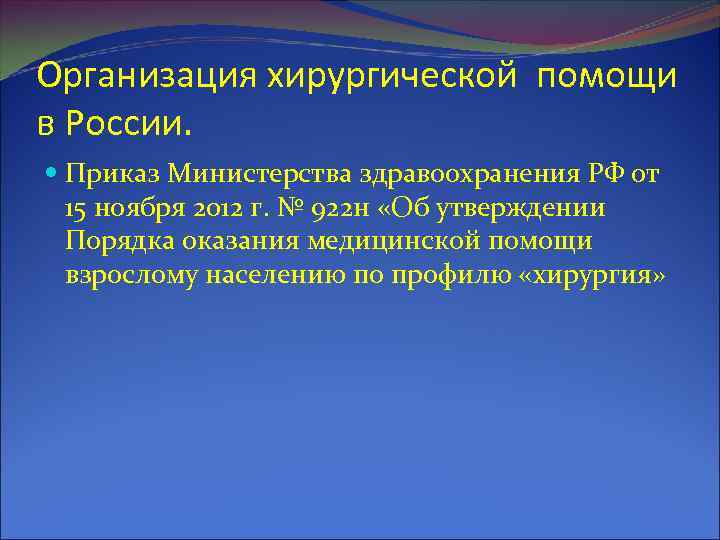 Организация хирургической помощи в России.

Приказ Министерства здравоохранения РФ от 15 ноября 2012 г. № 922н «Об утверждении Порядка оказания медицинской помощи взрослому населению по профилю «хирургия»